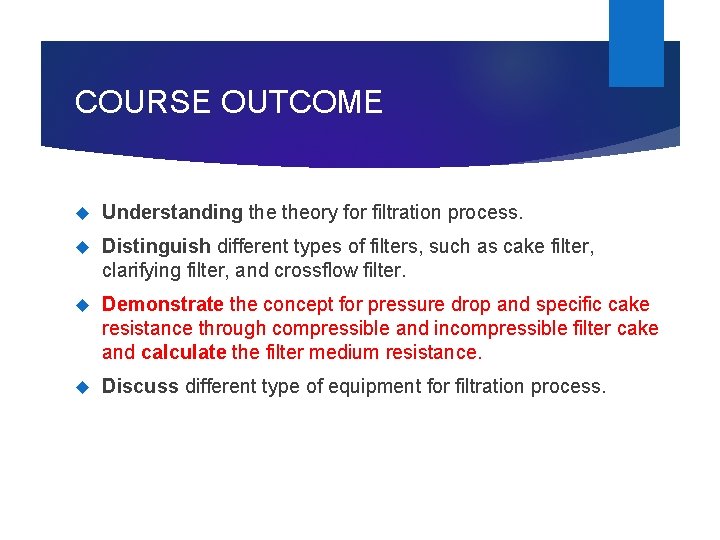 COURSE OUTCOME

Understanding the theory for filtration process.

Distinguish different types of filters, such as cake filter, clarifying filter, and crossflow filter.

Demonstrate the concept for pressure drop and specific cake resistance through compressible and incompressible filter cake and calculate the filter medium resistance.

Discuss different type of equipment for filtration process.